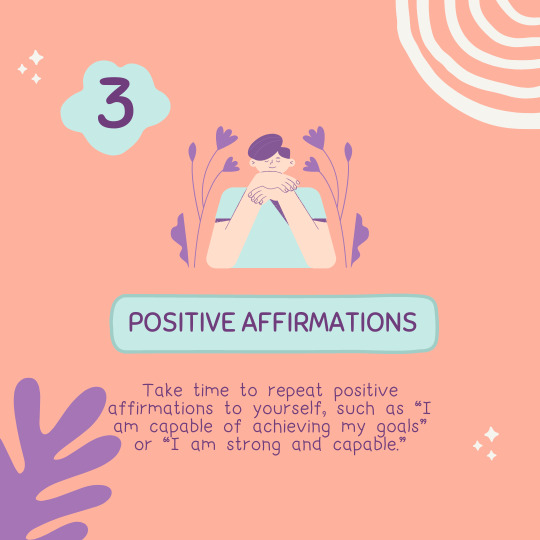 3

POSITIVE AFFIRMATIONS

Take time to repeat positive affirmations to yourself, such as “I am capable of achieving my goals” or “I am strong and capable.”